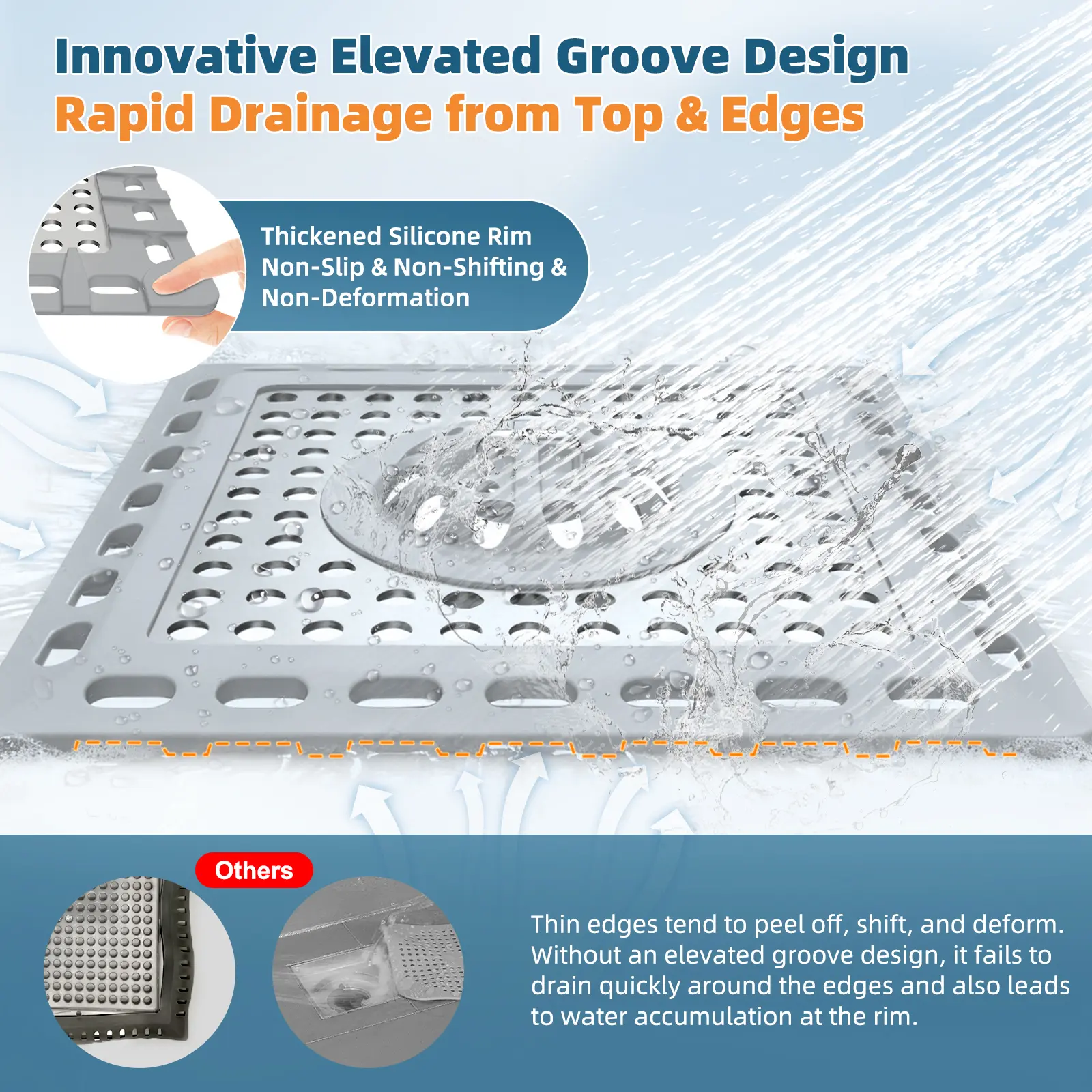 Innovative Elevated Groove Design
Rapid Drainage from Top & Edges

Thickened Silicone Rim
Non-Slip & Non-Shifting &
Non-Deformation

Others

Thin edges tend to peel off, shift, and deform. Without an elevated groove design, it fails to drain quickly around the edges and also leads to water accumulation at the rim.